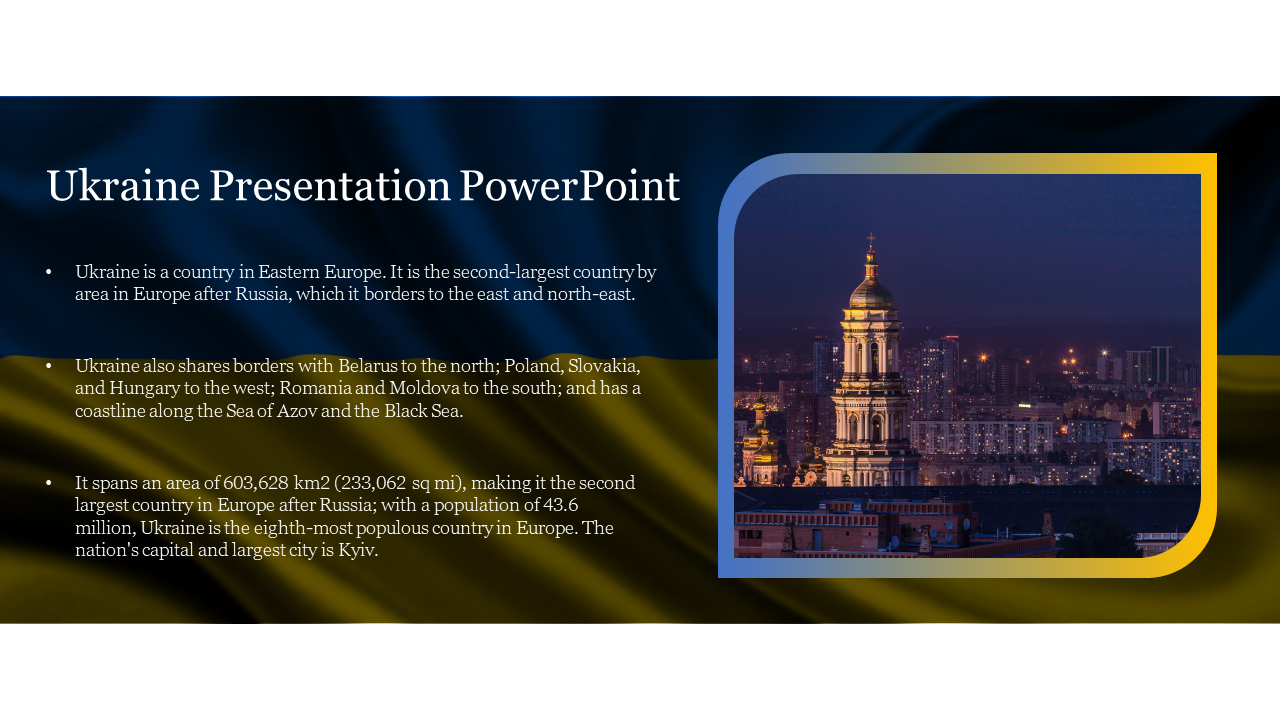 Ukraine Presentation PowerPoint

• Ukraine is a country in Eastern Europe. It is the second-largest country by area in Europe after Russia, which it borders to the east and north-east.

• Ukraine also shares borders with Belarus to the north; Poland, Slovakia, and Hungary to the west; Romania and Moldova to the south; and has a coastline along the Sea of Azov and the Black Sea.

• It spans an area of 603,628 km2 (233,062 sq mi), making it the second largest country in Europe after Russia; with a population of 43.6 million, Ukraine is the eighth-most populous country in Europe. The nation's capital and largest city is Kyiv.